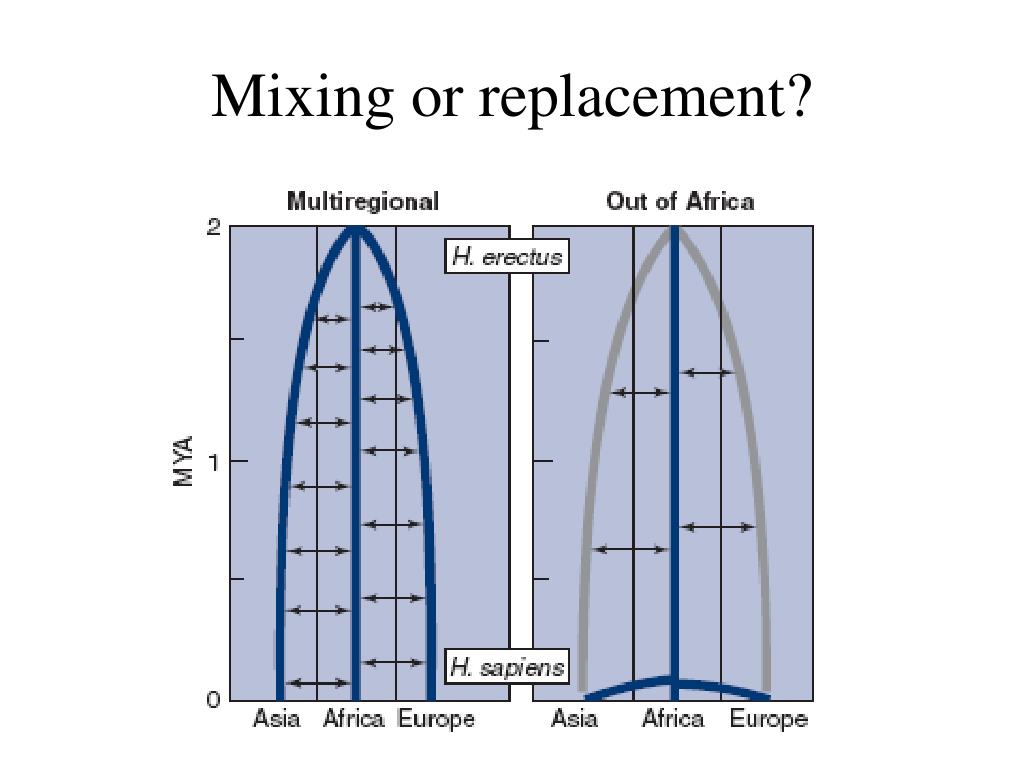 Mixing or replacement?

Multiregional

Out of Africa

2

1

0

MYA

H. erectus

H. sapiens

Asia Africa Europe

Asia Africa Europe